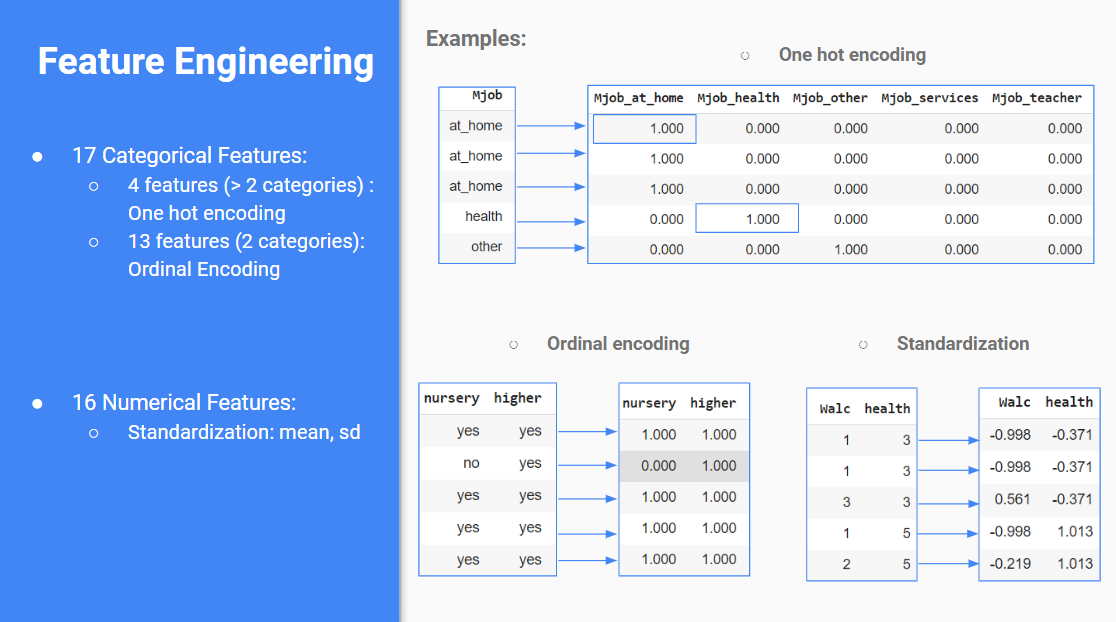 Feature Engineering

● 17 Categorical Features:
○ 4 features (> 2 categories) : One hot encoding
○ 13 features (2 categories): Ordinal Encoding

● 16 Numerical Features:
○ Standardization: mean, sd

Examples:

○ One hot encoding

| Mjob |
|---|
| at_home |
| at_home |
| at_home |
| health |
| other |

| Mjob_at_home | Mjob_health | Mjob_other | Mjob_services | Mjob_teacher |
|---|---|---|---|---|
| 1.000 | 0.000 | 0.000 | 0.000 | 0.000 |
| 1.000 | 0.000 | 0.000 | 0.000 | 0.000 |
| 1.000 | 0.000 | 0.000 | 0.000 | 0.000 |
| 0.000 | 1.000 | 0.000 | 0.000 | 0.000 |
| 0.000 | 0.000 | 1.000 | 0.000 | 0.000 |

○ Ordinal encoding

| nursery | higher |
|---|---|
| yes | yes |
| no | yes |
| yes | yes |
| yes | yes |
| yes | yes |

| nursery | higher |
|---|---|
| 1.000 | 1.000 |
| 0.000 | 1.000 |
| 1.000 | 1.000 |
| 1.000 | 1.000 |
| 1.000 | 1.000 |

○ Standardization

| Walc | health |
|---|---|
| 1 | 3 |
| 1 | 3 |
| 3 | 3 |
| 1 | 5 |
| 2 | 5 |

| Walc | health |
|---|---|
| -0.998 | -0.371 |
| -0.998 | -0.371 |
| 0.561 | -0.371 |
| -0.998 | 1.013 |
| -0.219 | 1.013 |